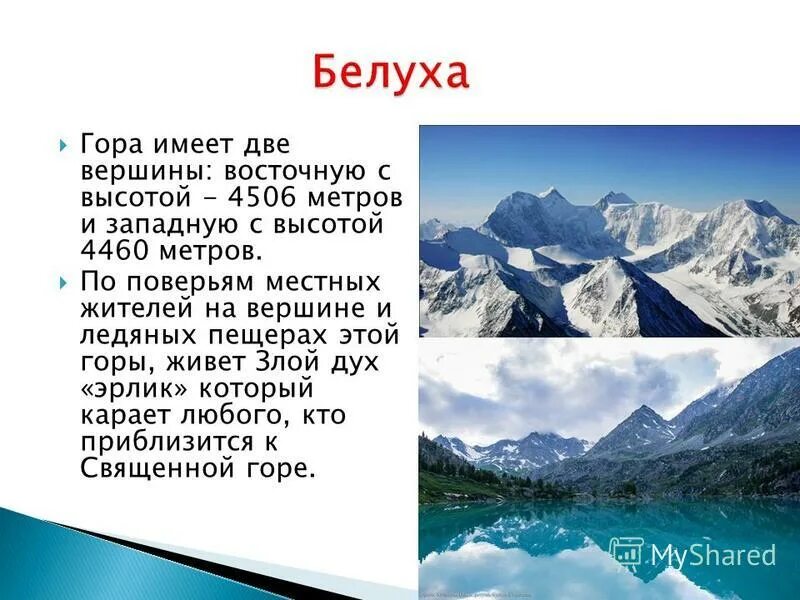 Белуха

Гора имеет две вершины: восточную с высотой - 4506 метров и западную с высотой 4460 метров.

По поверьям местных жителей на вершине и ледяных пещерах этой горы, живет Злой дух «эрлик» который карает любого, кто приблизится к Священной горе.

MyShared